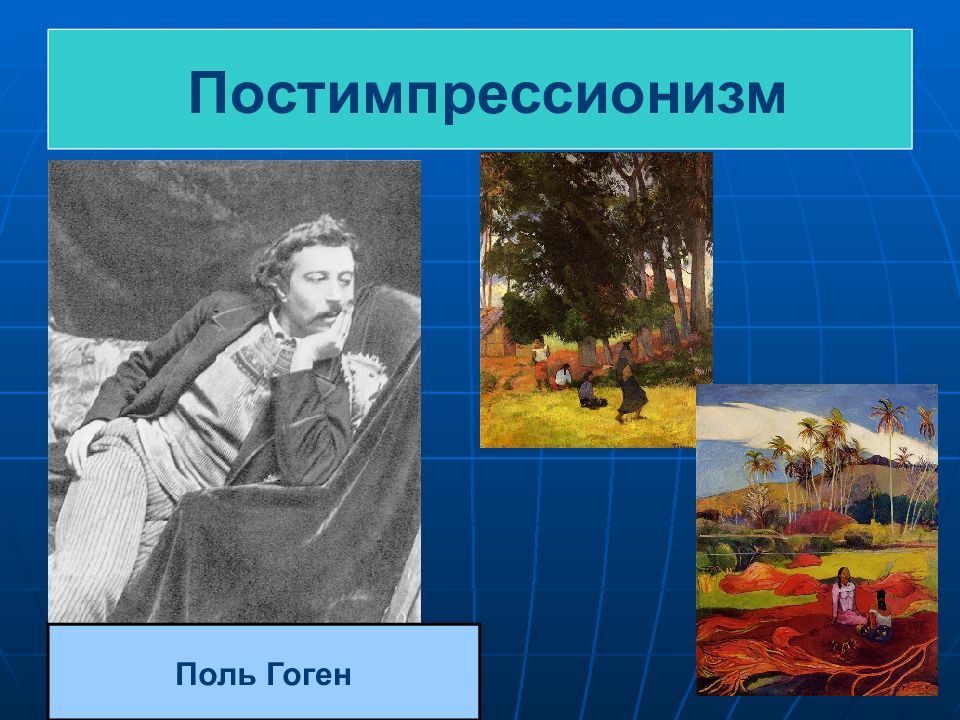 Постимпрессионизм

Поль Гоген